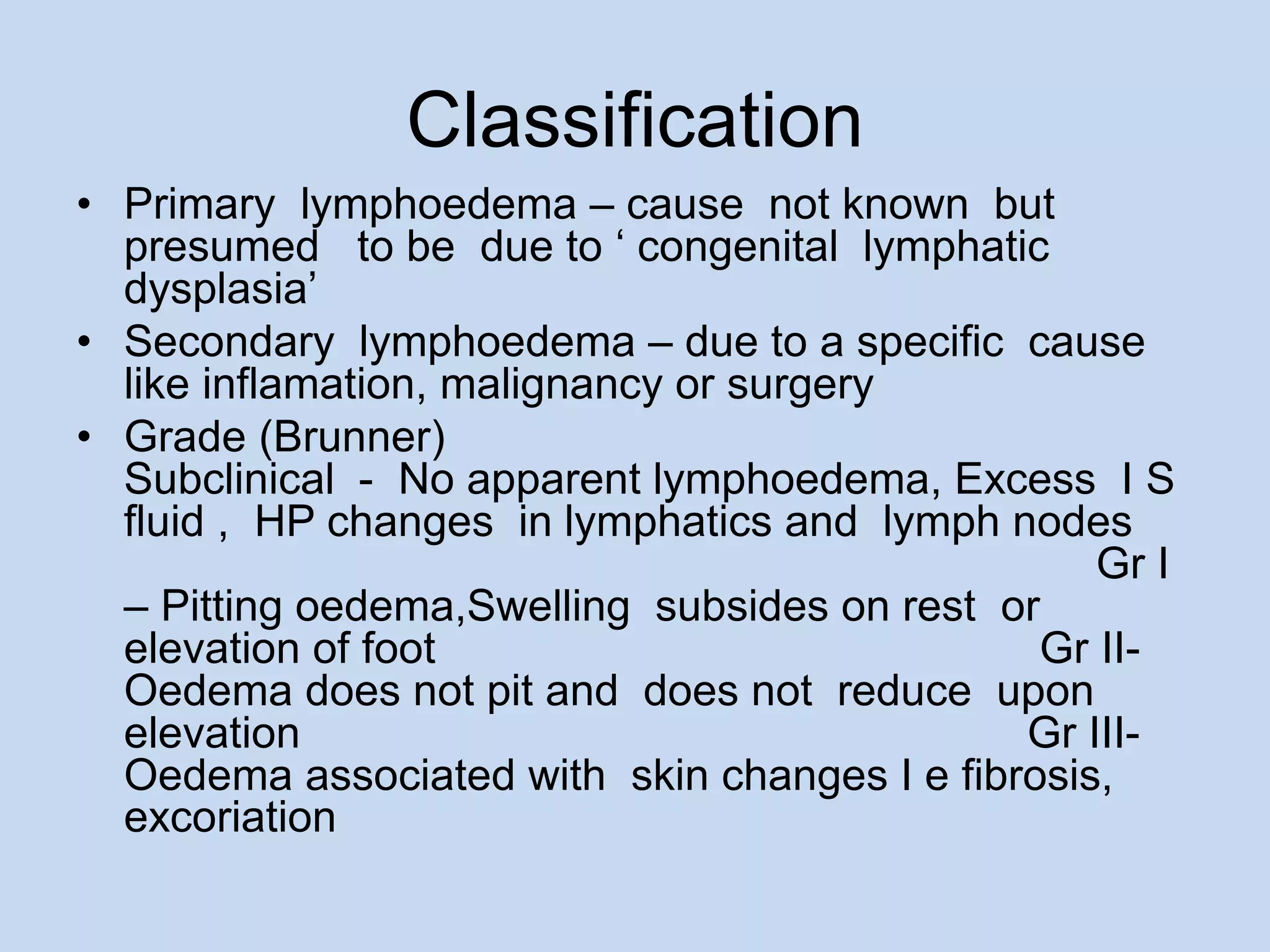 Classification

• Primary lymphoedema – cause not known but presumed to be due to ‘ congenital lymphatic dysplasia’

• Secondary lymphoedema – due to a specific cause like inflamation, malignancy or surgery

• Grade (Brunner)
Subclinical - No apparent lymphoedema, Excess I S fluid , HP changes in lymphatics and lymph nodes
Gr I – Pitting oedema,Swelling subsides on rest or elevation of foot
Gr II- Oedema does not pit and does not reduce upon elevation
Gr III- Oedema associated with skin changes I e fibrosis, excoriation